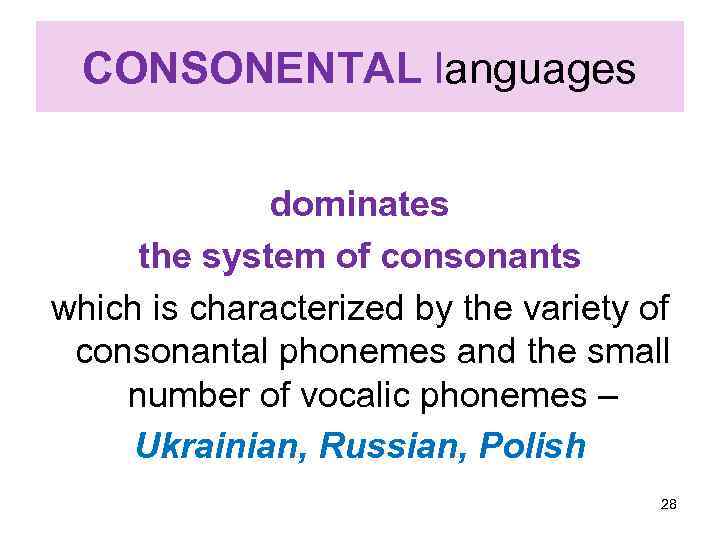 CONSONENTAL languages

dominates

the system of consonants

which is characterized by the variety of consonantal phonemes and the small number of vocalic phonemes –

Ukrainian, Russian, Polish

28